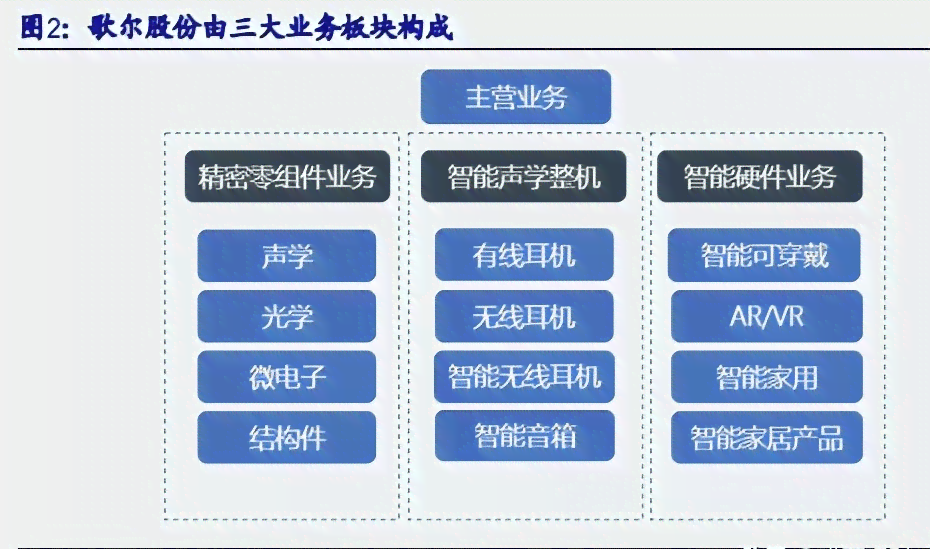 图2：歌尔股份由三大业务板块构成

主营业务

精密零组件业务

声学

光学

微电子

结构件

智能声学整机

有线耳机

无线耳机

智能无线耳机

智能音箱

智能硬件业务

智能可穿戴

AR/VR

智能家用

智能家居产品